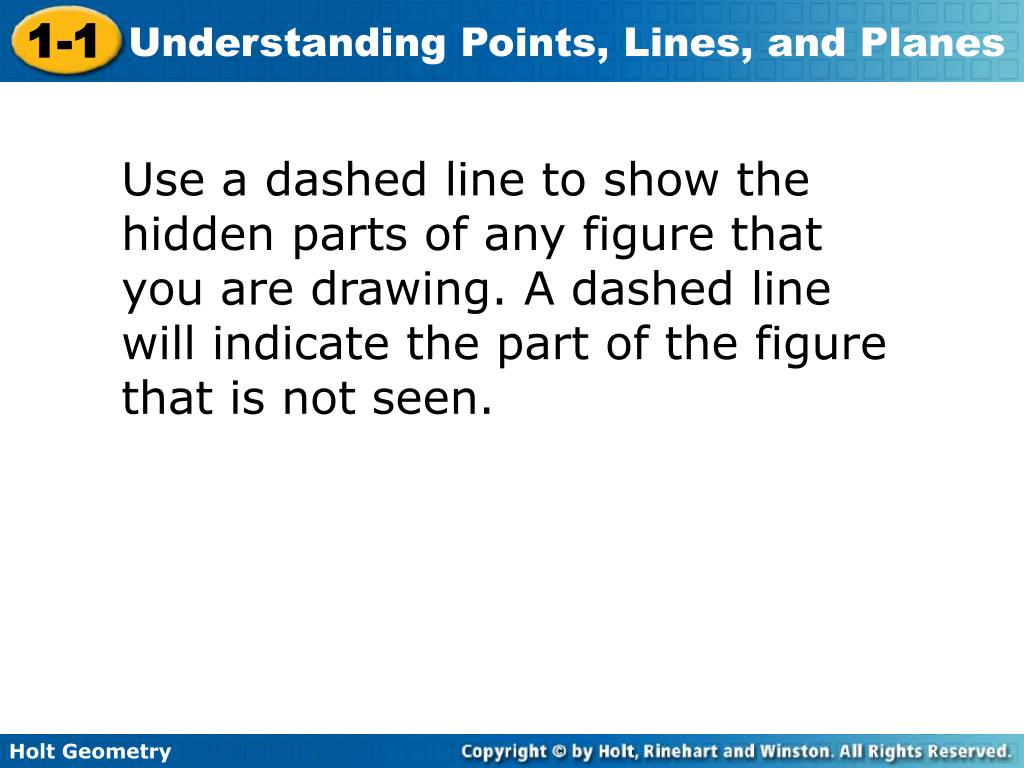 1-1 Understanding Points, Lines, and Planes

Use a dashed line to show the hidden parts of any figure that you are drawing. A dashed line will indicate the part of the figure that is not seen.

Holt Geometry

Copyright © by Holt, Rinehart and Winston. All Rights Reserved.